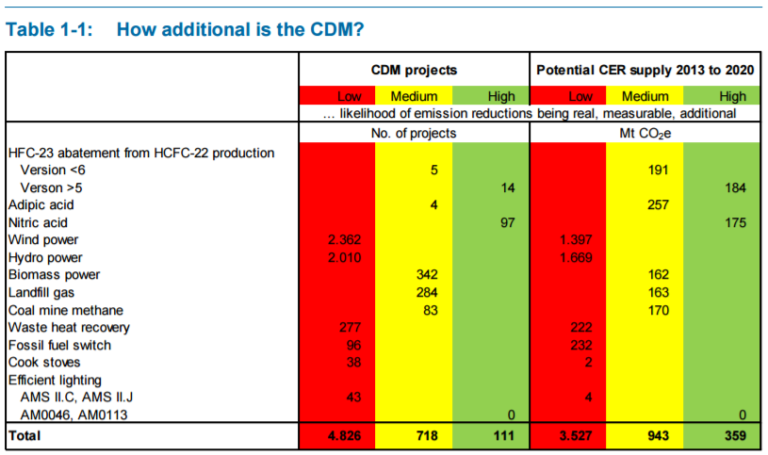 Table 1-1: How additional is the CDM?

| | CDM projects | | | Potential CER supply 2013 to 2020 | | |
|---|---|---|---|---|---|---|
| | Low | Medium | High | Low | Medium | High |
| | ... likelihood of emission reductions being real, measurable, additional | | | | | |
| | No. of projects | | | Mt $CO_2e$ | | |
| HFC-23 abatement from HCFC-22 production | | | | | | |
| Version <6 | | 5 | | | 191 | |
| Verson >5 | | | 14 | | | 184 |
| Adipic acid | | 4 | | | 257 | |
| Nitric acid | | | 97 | | | 175 |
| Wind power | 2.362 | | | 1.397 | | |
| Hydro power | 2.010 | | | 1.669 | | |
| Biomass power | | 342 | | | 162 | |
| Landfill gas | | 284 | | | 163 | |
| Coal mine methane | | 83 | | | 170 | |
| Waste heat recovery | 277 | | | 222 | | |
| Fossil fuel switch | 96 | | | 232 | | |
| Cook stoves | 38 | | | 2 | | |
| Efficient lighting | | | | | | |
| AMS II.C, AMS II.J | 43 | | | 4 | | |
| AM0046, AM0113 | | | 0 | | | 0 |
| Total | 4.826 | 718 | 111 | 3.527 | 943 | 359 |